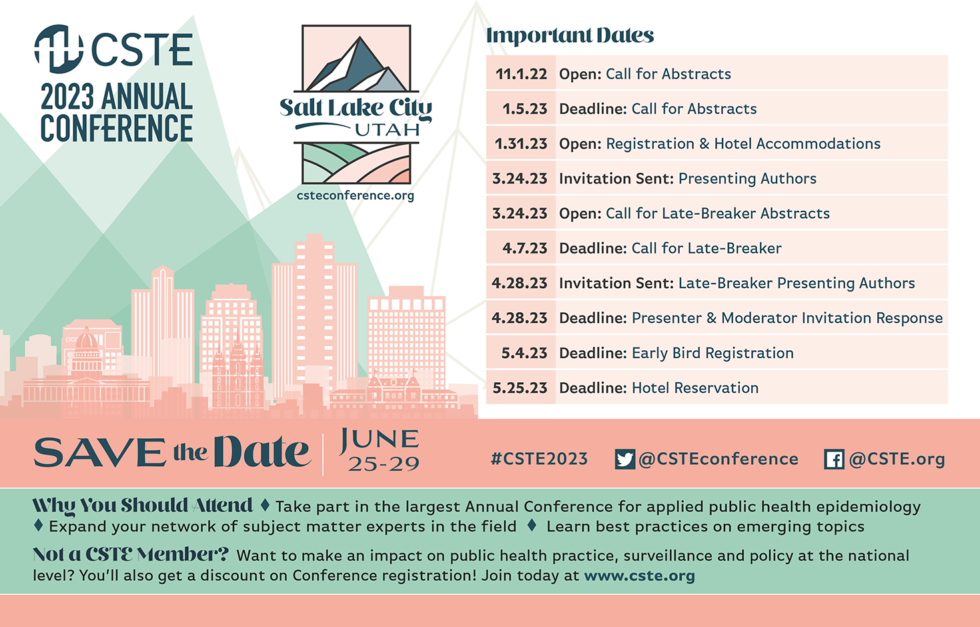 CSTE
2023 ANNUAL CONFERENCE

Salt Lake City
UTAH
csteconference.org

Important Dates

| | |
|---|---|
| 11.1.22 | Open: Call for Abstracts |
| 1.5.23 | Deadline: Call for Abstracts |
| 1.31.23 | Open: Registration & Hotel Accommodations |
| 3.24.23 | Invitation Sent: Presenting Authors |
| 3.24.23 | Open: Call for Late-Breaker Abstracts |
| 4.7.23 | Deadline: Call for Late-Breaker |
| 4.28.23 | Invitation Sent: Late-Breaker Presenting Authors |
| 4.28.23 | Deadline: Presenter & Moderator Invitation Response |
| 5.4.23 | Deadline: Early Bird Registration |
| 5.25.23 | Deadline: Hotel Reservation |

SAVE the Date | JUNE 25-29

#CSTE2023 @CSTEconference @CSTE.org

Why You Should Attend ♦ Take part in the largest Annual Conference for applied public health epidemiology ♦ Expand your network of subject matter experts in the field ♦ Learn best practices on emerging topics

Not a CSTE Member? Want to make an impact on public health practice, surveillance and policy at the national level? You'll also get a discount on Conference registration! Join today at www.cste.org